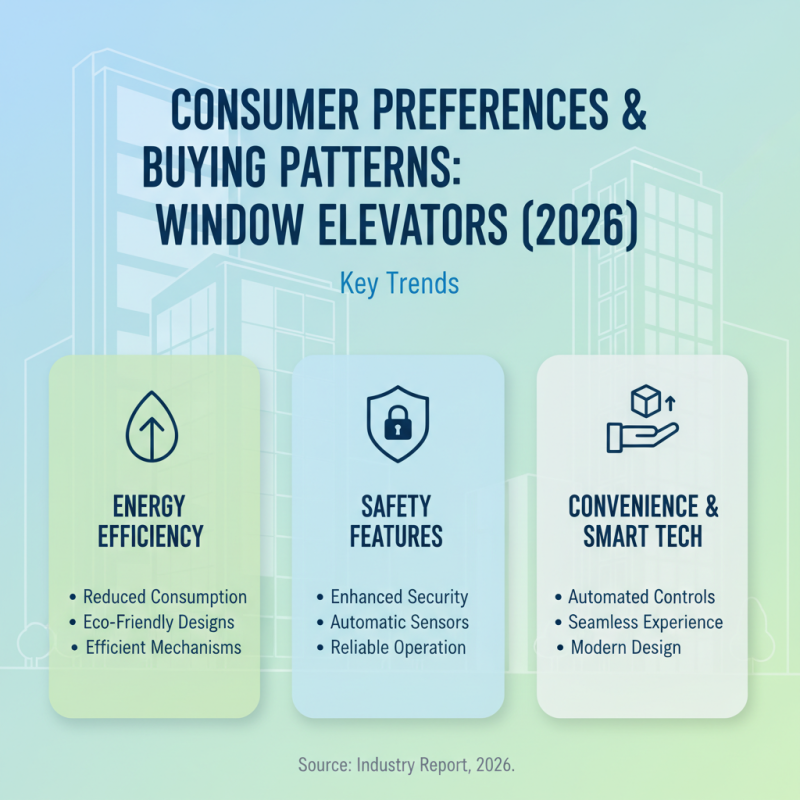 CONSUMER PREFERENCES & BUYING PATTERNS: WINDOW ELEVATORS (2026)

Key Trends

ENERGY EFFICIENCY

• Reduced Consumption
• Eco-Friendly Designs
• Efficient Mechanisms

SAFETY FEATURES

• Enhanced Security
• Automatic Sensors
• Reliable Operation

CONVENIENCE & SMART TECH

• Automated Controls
• Seamless Experience
• Modern Design

Source: Industry Report, 2026.